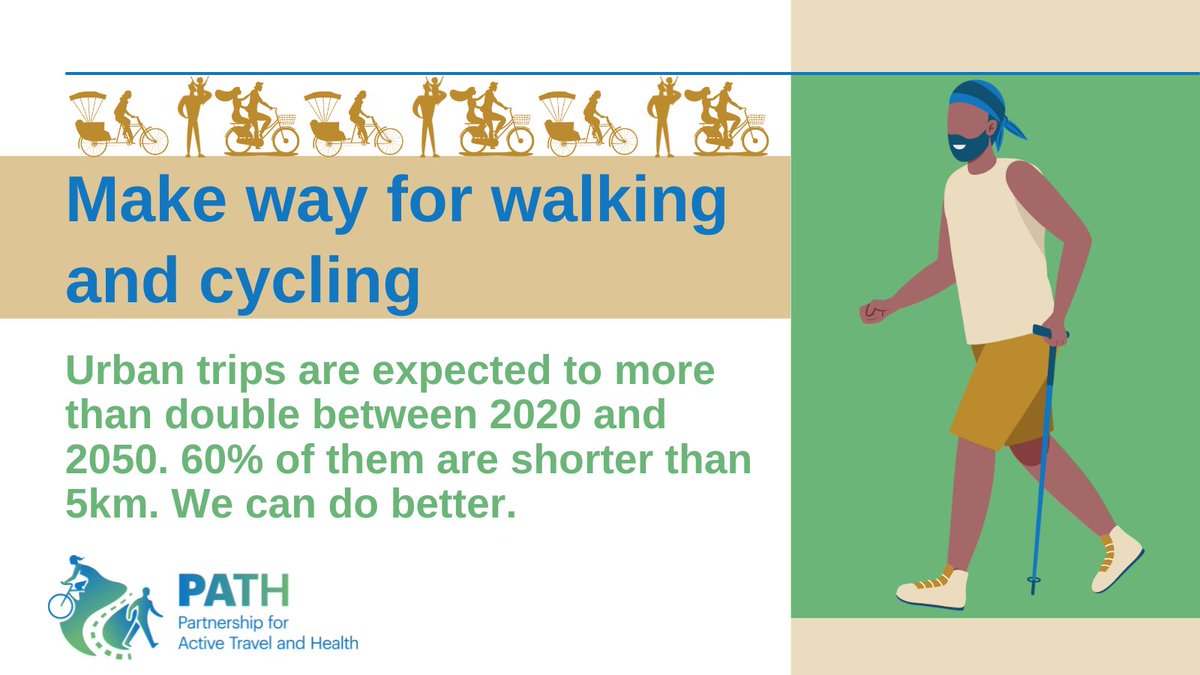 Make way for walking and cycling

Urban trips are expected to more than double between 2020 and 2050. 60% of them are shorter than 5km. We can do better.

PATH
Partnership for Active Travel and Health